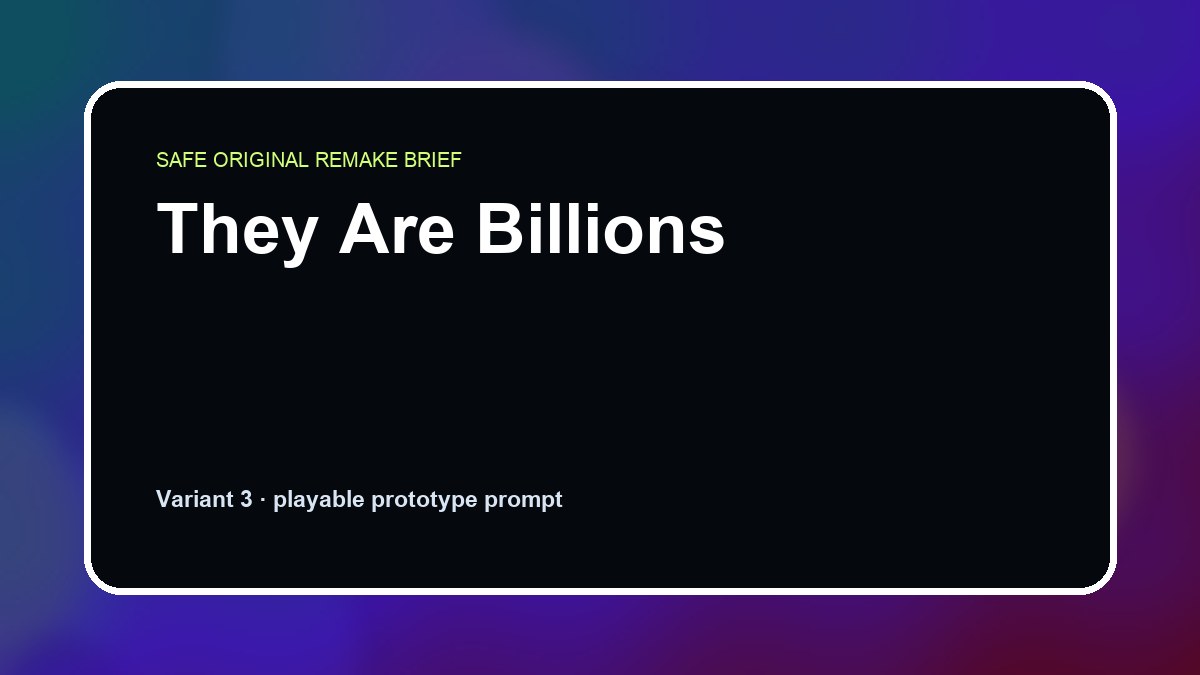 SAFE ORIGINAL REMAKE BRIEF

They Are Billions

Variant 3 · playable prototype prompt